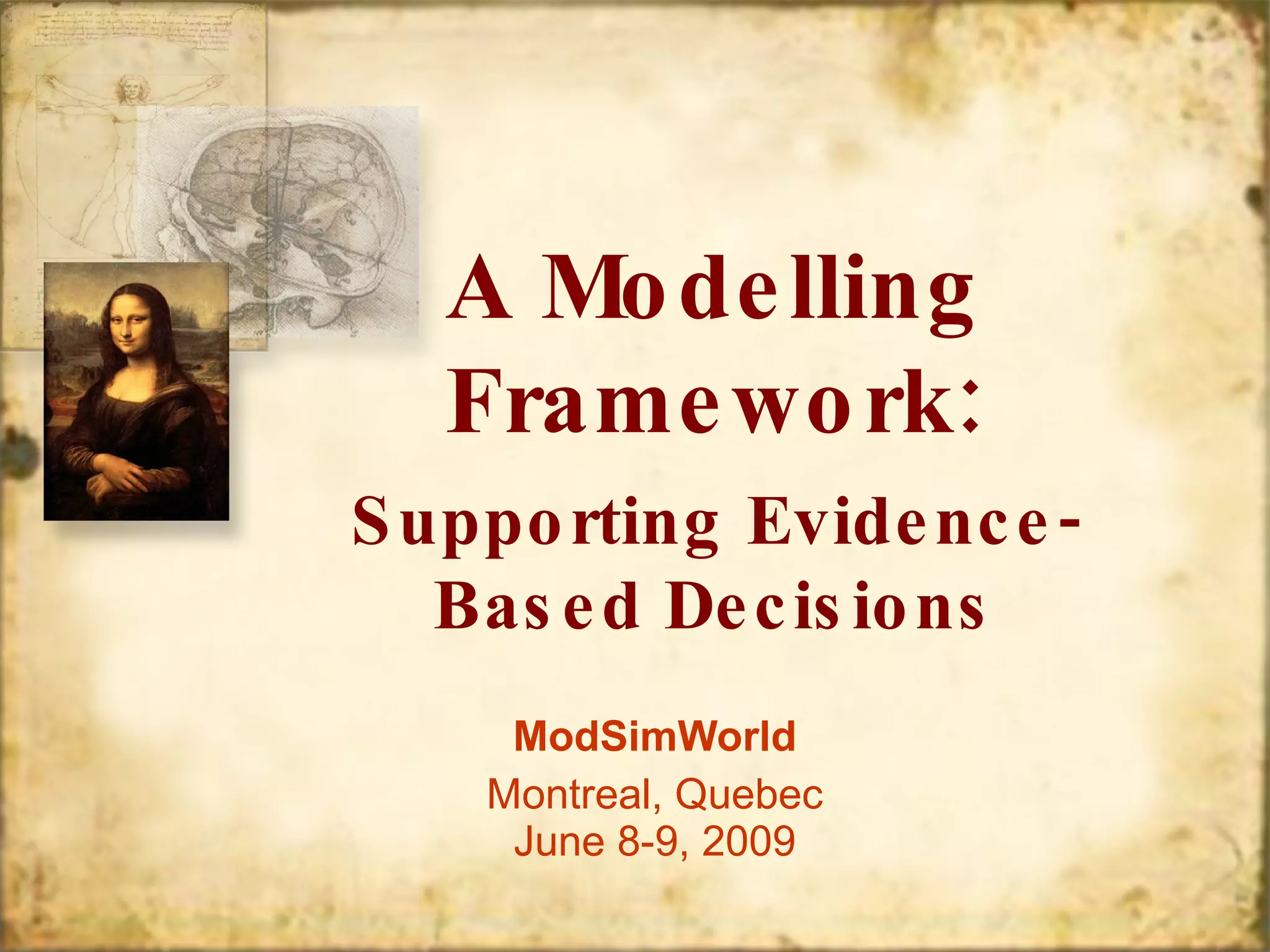 A Modelling Framework:

Supporting Evidence-Based Decisions

ModSimWorld

Montreal, Quebec
June 8-9, 2009